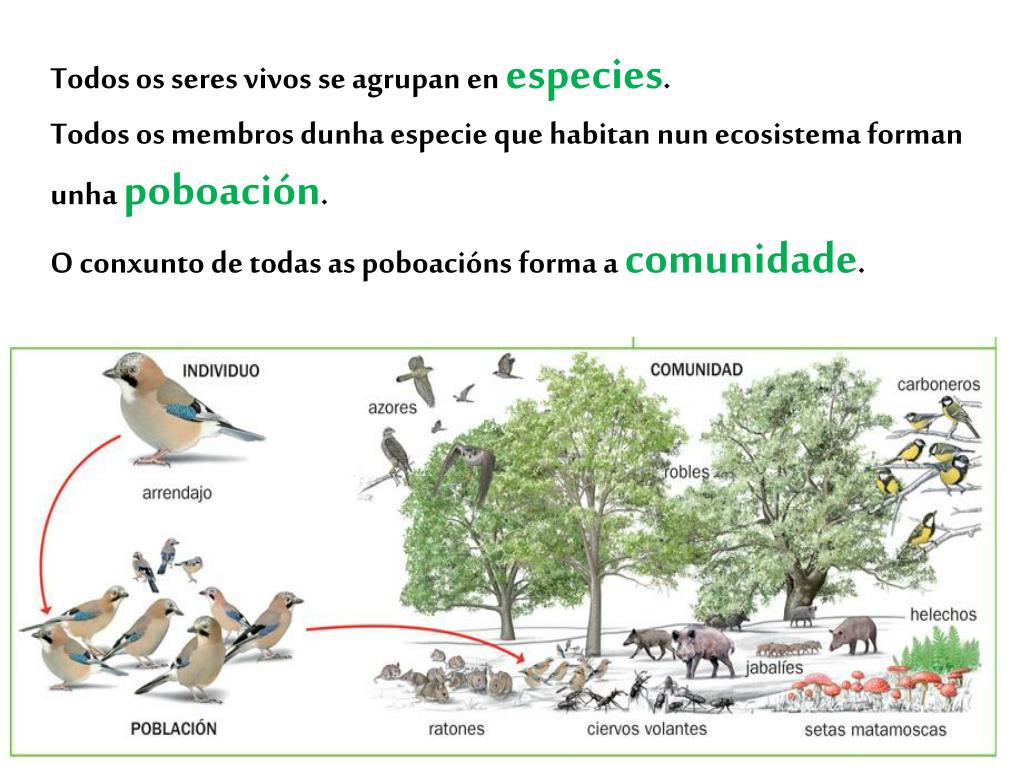 Todos os seres vivos se agrupan en especies.
Todos os membros dunha especie que habitan nun ecosistema forman unha poboación.
O conxunto de todas as poboacións forma a comunidade.

INDIVIDUO
arrendajo
POBLACIÓN
COMUNIDAD
azores
carboneros
robles
helechos
jabalíes
ratones
ciervos volantes
setas matamoscas